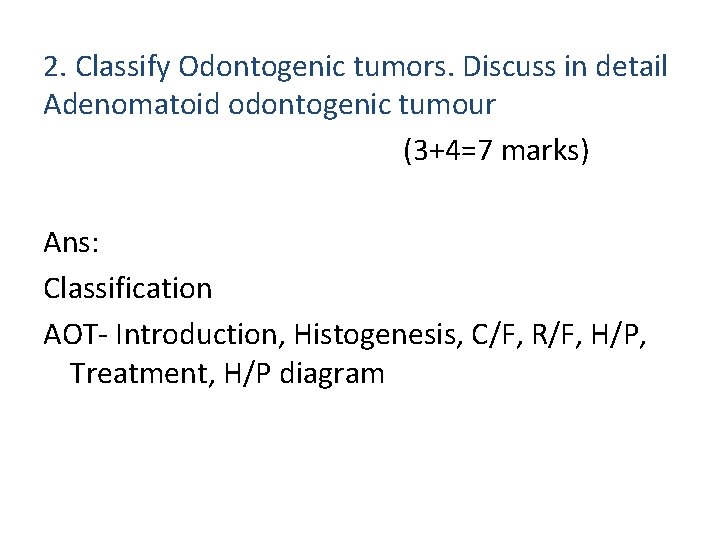 2. Classify Odontogenic tumors. Discuss in detail Adenomatoid odontogenic tumour

(3+4=7 marks)

Ans:

Classification

AOT- Introduction, Histogenesis, C/F, R/F, H/P, Treatment, H/P diagram